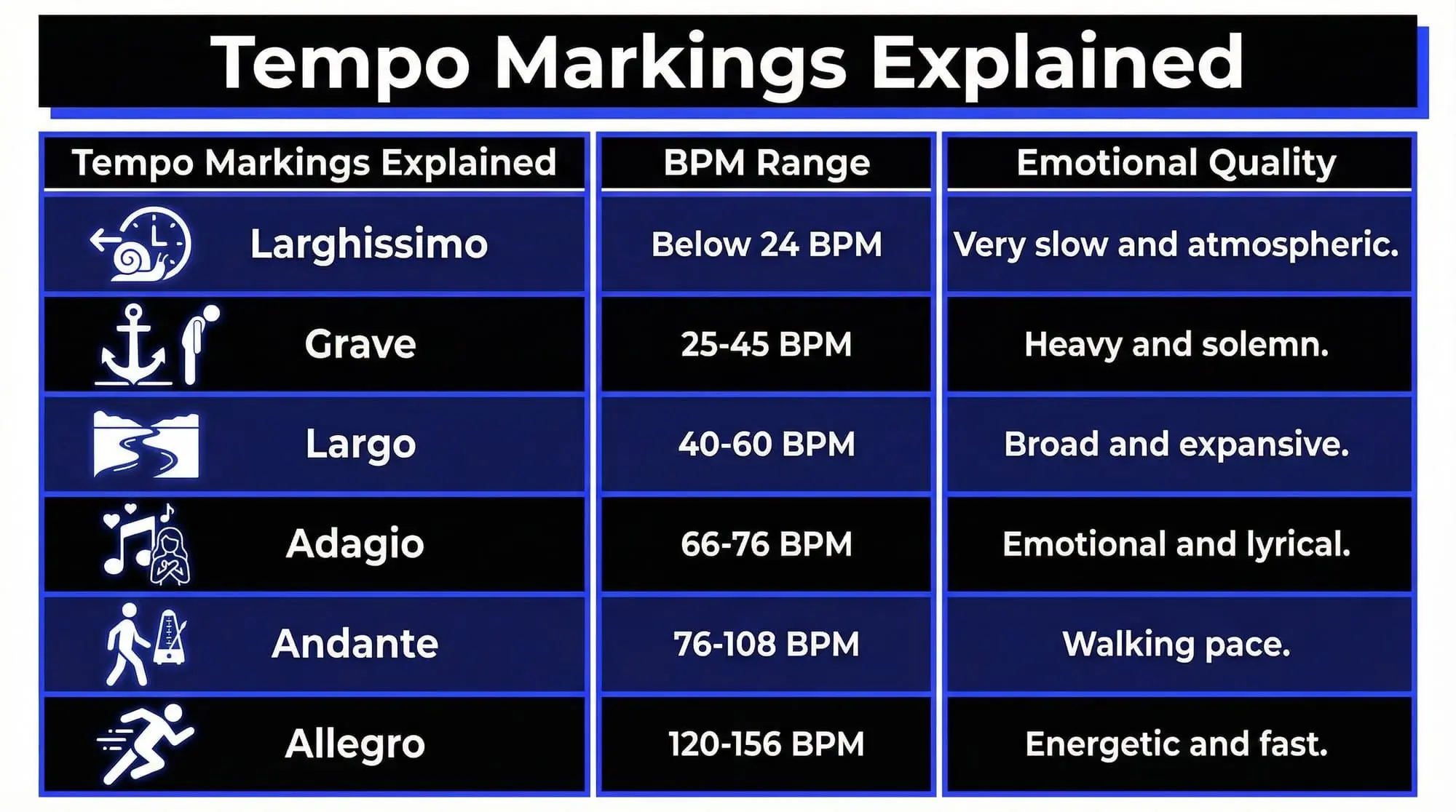 Tempo Markings Explained

| Tempo Markings Explained | BPM Range | Emotional Quality |
|---|---|---|
| Larghissimo | Below 24 BPM | Very slow and atmospheric. |
| Grave | 25-45 BPM | Heavy and solemn. |
| Largo | 40-60 BPM | Broad and expansive. |
| Adagio | 66-76 BPM | Emotional and lyrical. |
| Andante | 76-108 BPM | Walking pace. |
| Allegro | 120-156 BPM | Energetic and fast. |